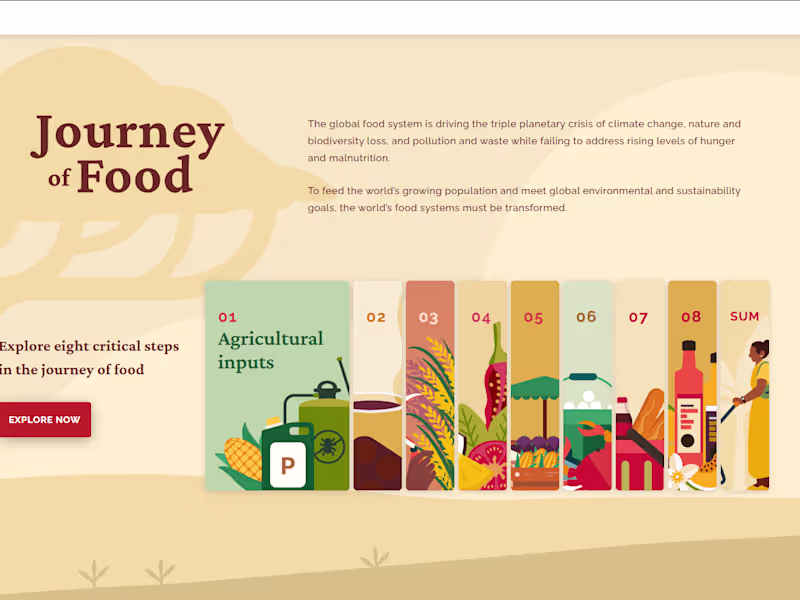 Journey of Food

The global food system is driving the triple planetary crisis of climate change, nature and biodiversity loss, and pollution and waste while failing to address rising levels of hunger and malnutrition.

To feed the world's growing population and meet global environmental and sustainability goals, the world's food systems must be transformed.

Explore eight critical steps in the journey of food

EXPLORE NOW

01
Agricultural inputs

P

02

03

04

05

06

07

08

SUM